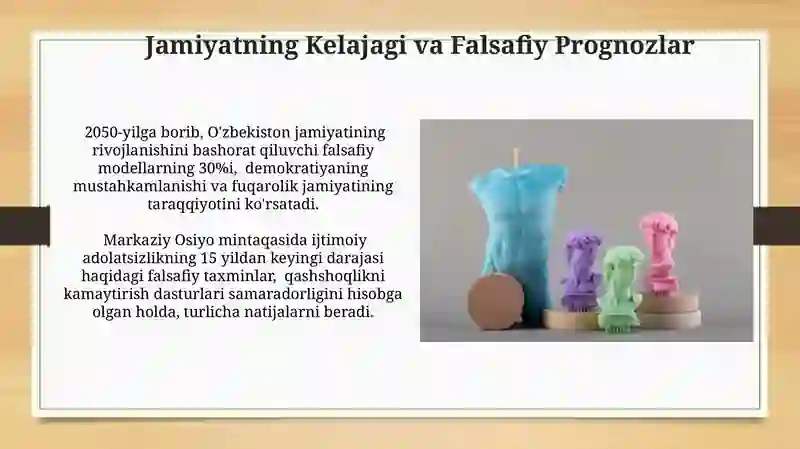 Jamiyatning Kelajagi va Falsafiy Prognozlar

2050-yilga borib, O'zbekiston jamiyatining rivojlanishini bashorat qiluvchi falsafiy modellarning 30%i, demokratiyaning mustahkamlanishi va fuqarolik jamiyatining taraqqiyotini ko'rsatadi.

Markaziy Osiyo mintaqasida ijtimoiy adolatsizlikning 15 yildan keyingi darajasi haqidagi falsafiy taxminlar, qashshoqlikni kamaytirish dasturlari samaradorligini hisobga olgan holda, turlicha natijalarni beradi.